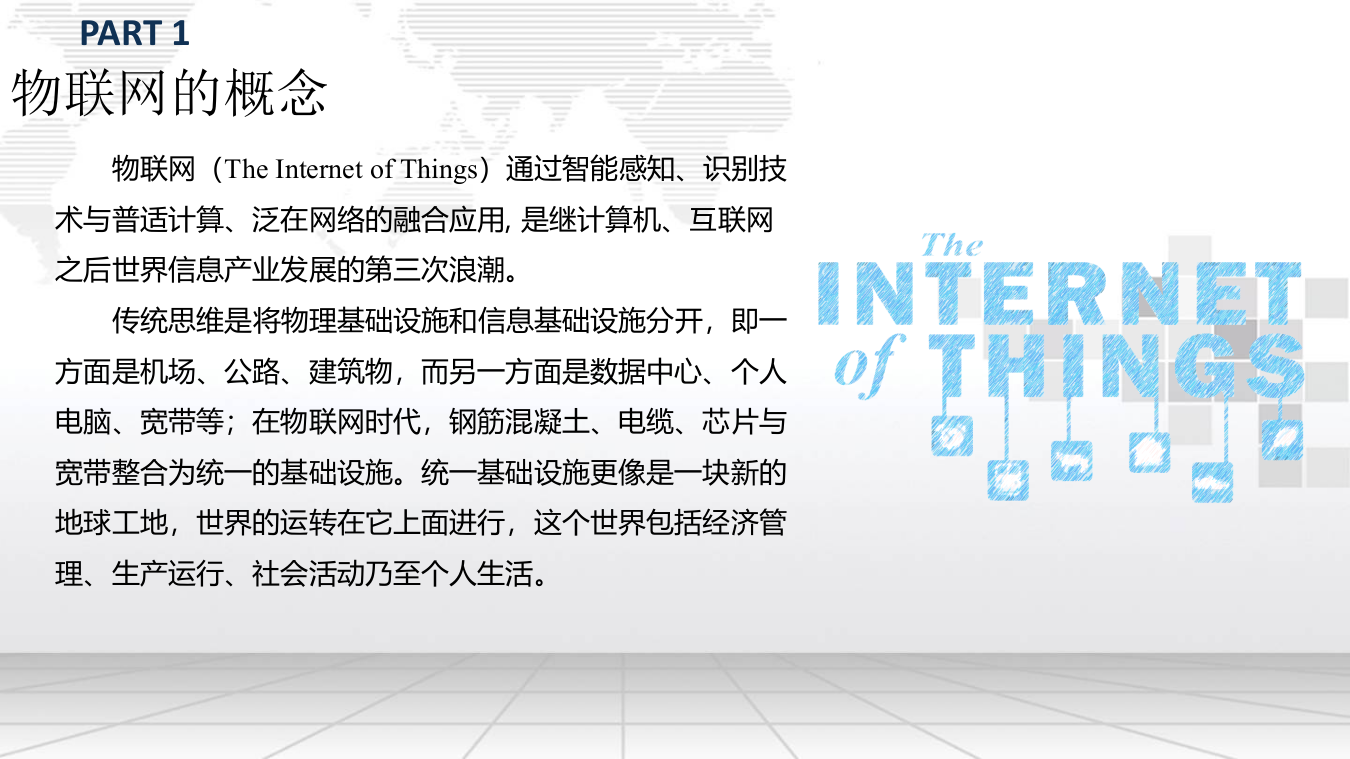 PART 1
物联网的概念

物联网（The Internet of Things）通过智能感知、识别技术与普适计算、泛在网络的融合应用, 是继计算机、互联网之后世界信息产业发展的第三次浪潮。

传统思维是将物理基础设施和信息基础设施分开，即一方面是机场、公路、建筑物，而另一方面是数据中心、个人电脑、宽带等；在物联网时代，钢筋混凝土、电缆、芯片与宽带整合为统一的基础设施。统一基础设施更像是一块新的地球工地，世界的运转在它上面进行，这个世界包括经济管理、生产运行、社会活动乃至个人生活。

The
INTERNET
of THINGS